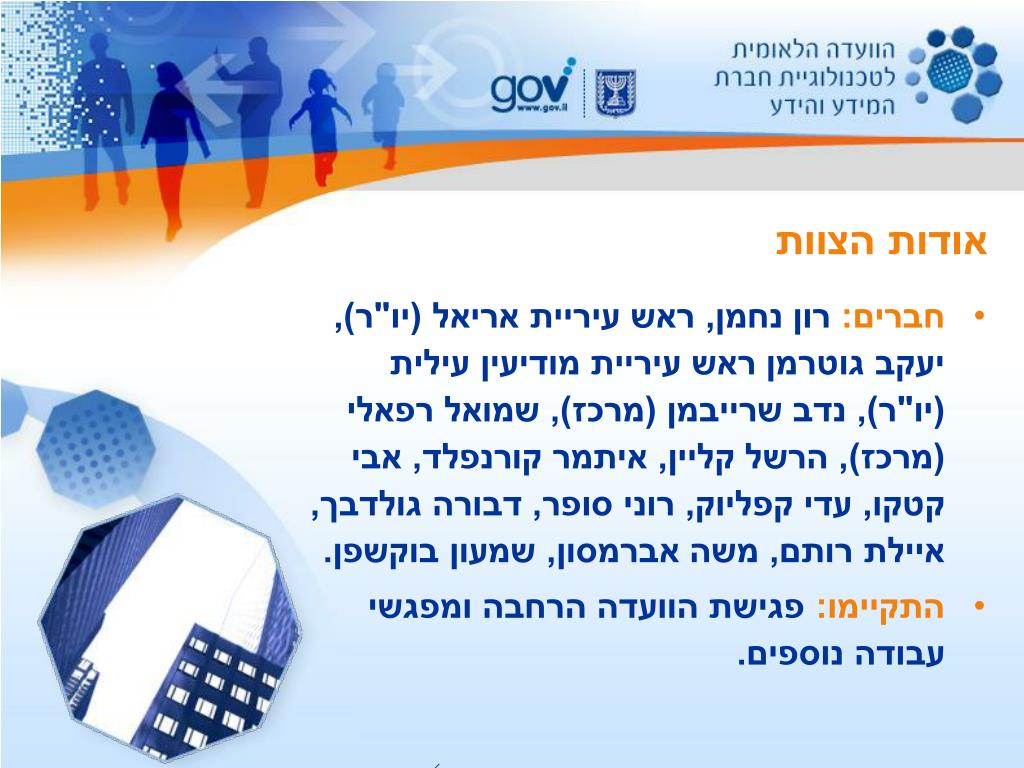 הוועדה הלאומית לטכנולוגיית חברת המידע והידע

gov
www.gov.il

אודות הצוות

• חברים: רון נחמן, ראש עיריית אריאל (יו"ר), יעקב גוטרמן ראש עיריית מודיעין עילית (יו"ר), נדב שרייבמן (מרכז), שמואל רפאלי (מרכז), הרשל קליין, איתמר קורנפלד, אבי קטקו, עדי קפליוק, רוני סופר, דבורה גולדבך, איילת רותם, משה אברמסון, שמעון בוקשפן.

• התקיימו: פגישת הוועדה הרחבה ומפגשי עבודה נוספים.